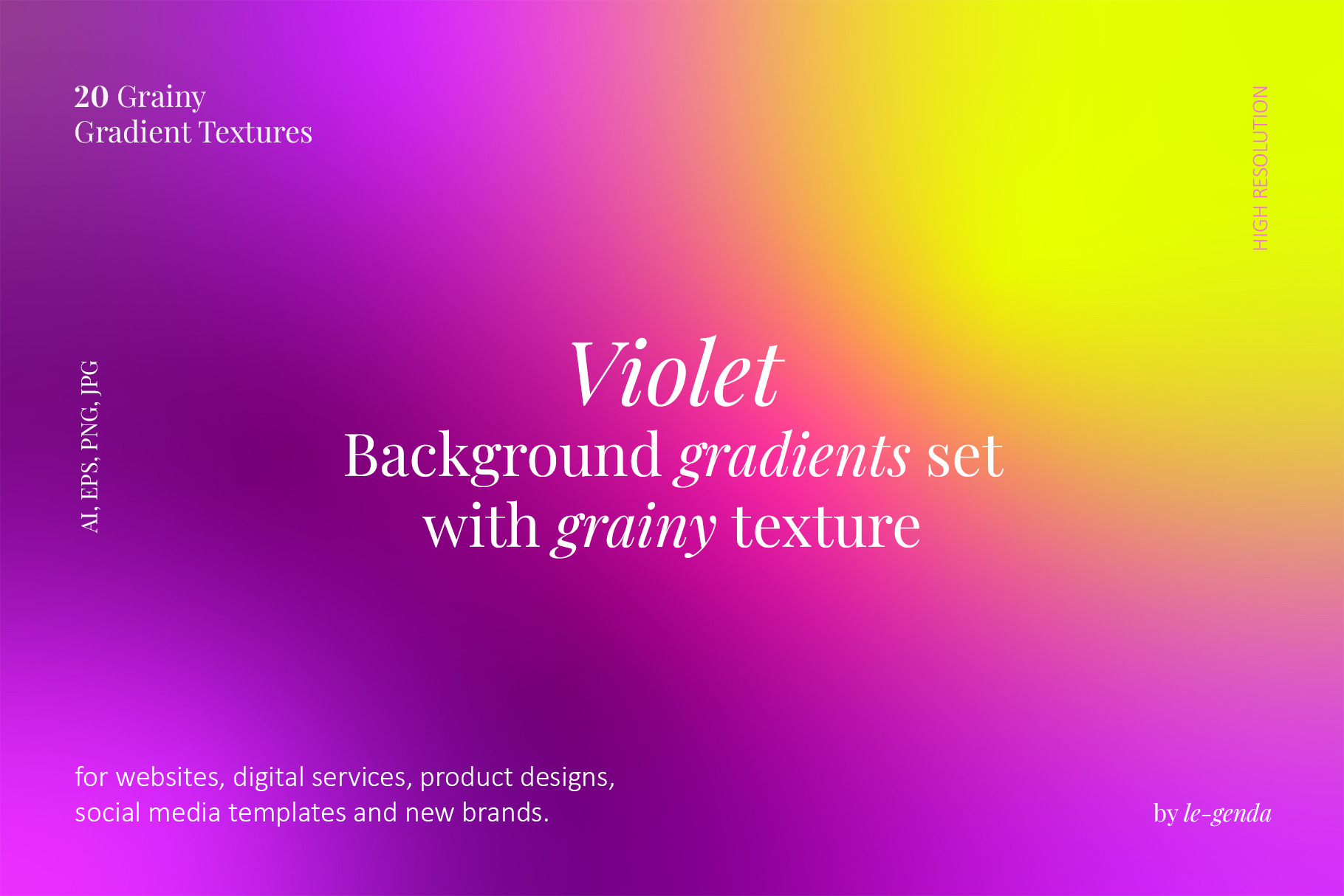 20 Grainy
Gradient Textures

HIGH RESOLUTION

AI, EPS, PNG, JPG

Violet
Background gradients set
with grainy texture

for websites, digital services, product designs, social media templates and new brands.

by le-genda